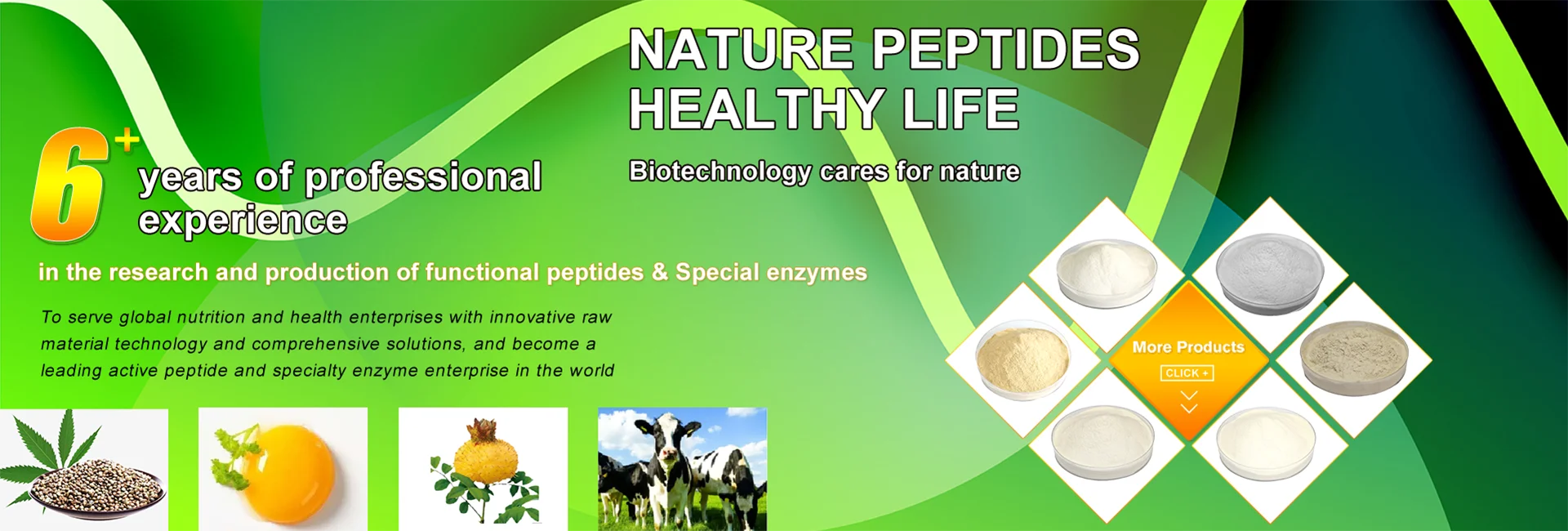 NATURE PEPTIDES
HEALTHY LIFE

Biotechnology cares for nature

6+ years of professional experience

in the research and production of functional peptides & Special enzymes

To serve global nutrition and health enterprises with innovative raw material technology and comprehensive solutions, and become a leading active peptide and specialty enzyme enterprise in the world

More Products

CLICK +